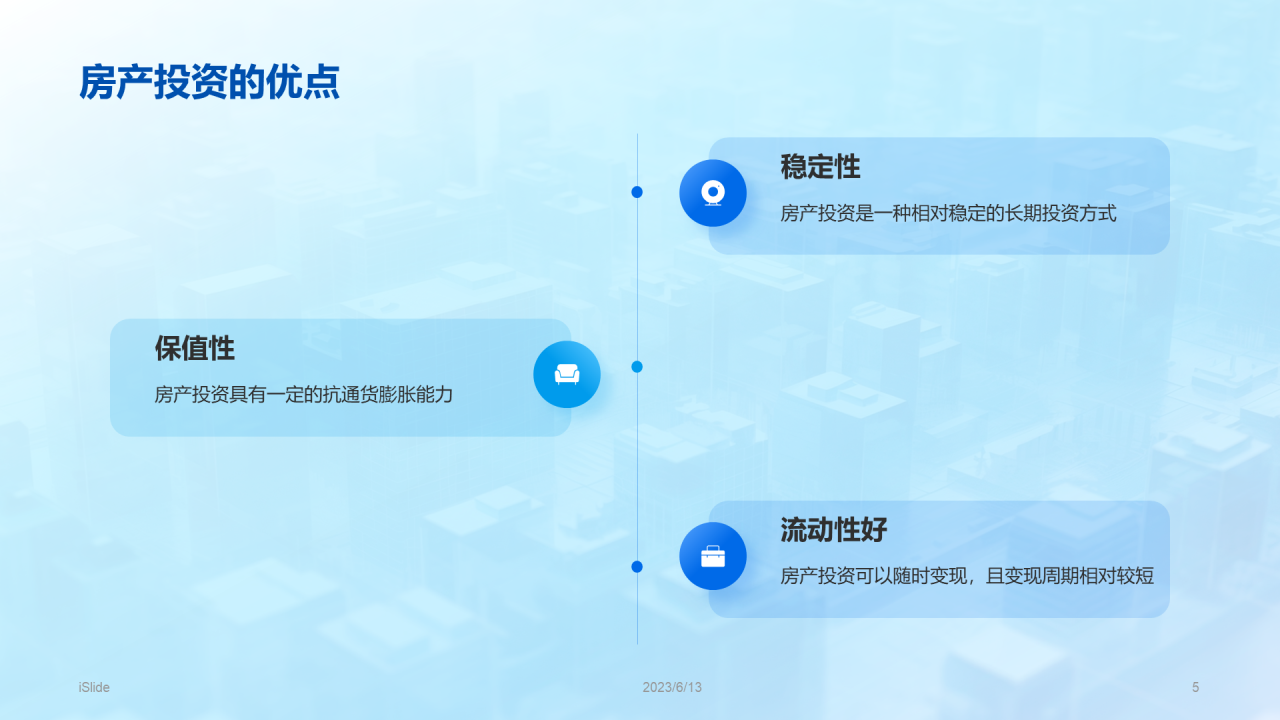 房产投资的优点

稳定性

房产投资是一种相对稳定的长期投资方式

保值性

房产投资具有一定的抗通货膨胀能力

流动性好

房产投资可以随时变现，且变现周期相对较短

iSlide

2023/6/13

5